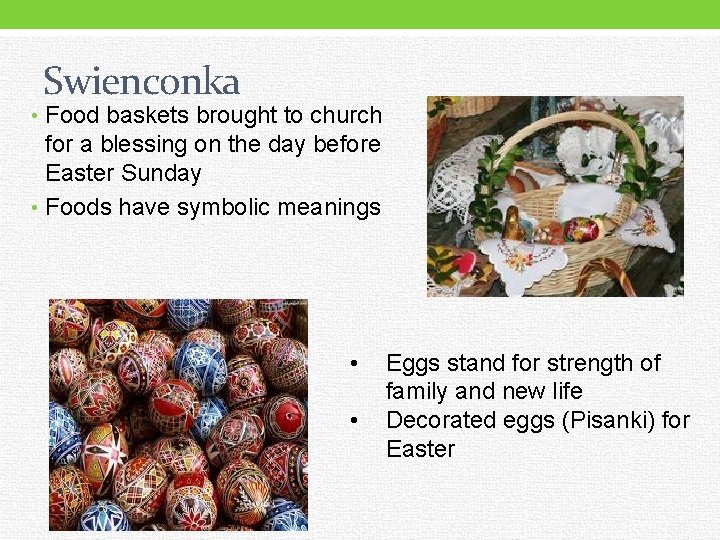 Swienconka

• Food baskets brought to church for a blessing on the day before Easter Sunday
• Foods have symbolic meanings

• Eggs stand for strength of family and new life
• Decorated eggs (Pisanki) for Easter